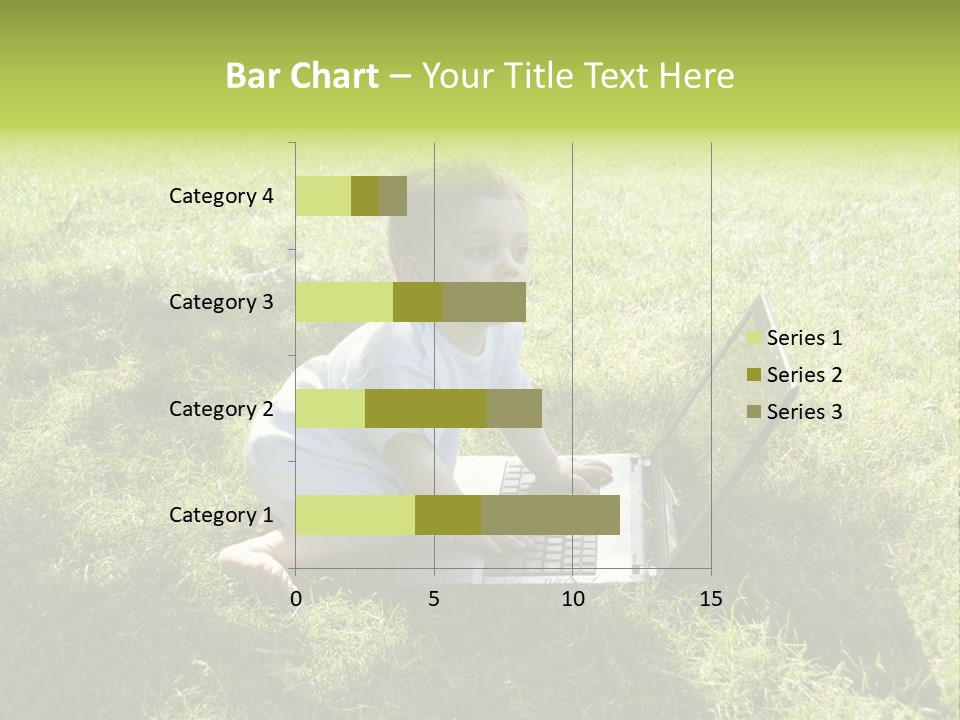 Bar Chart – Your Title Text Here

Category 4
Category 3
Category 2
Category 1

0
5
10
15

Series 1
Series 2
Series 3